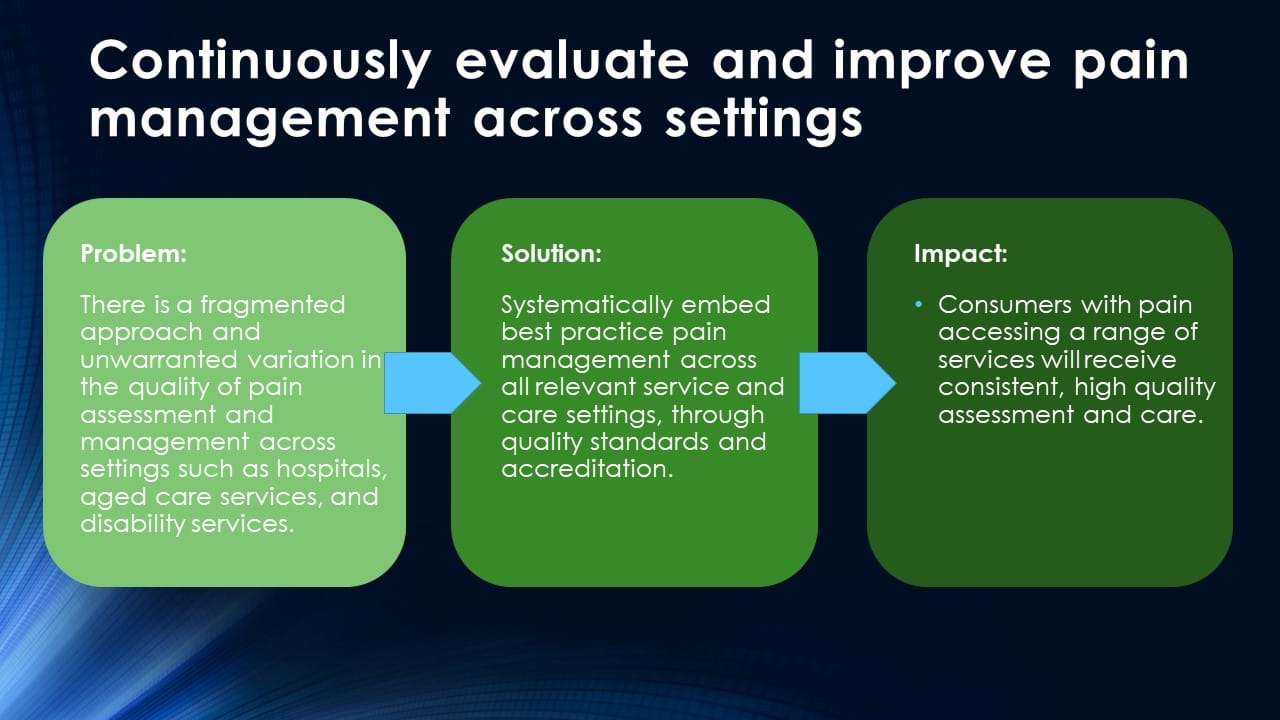 Continuously evaluate and improve pain management across settings

Problem:

There is a fragmented approach and unwarranted variation in the quality of pain assessment and management across settings such as hospitals, aged care services, and disability services.

Solution:

Systematically embed best practice pain management across all relevant service and care settings, through quality standards and accreditation.

Impact:

• Consumers with pain accessing a range of services will receive consistent, high quality assessment and care.